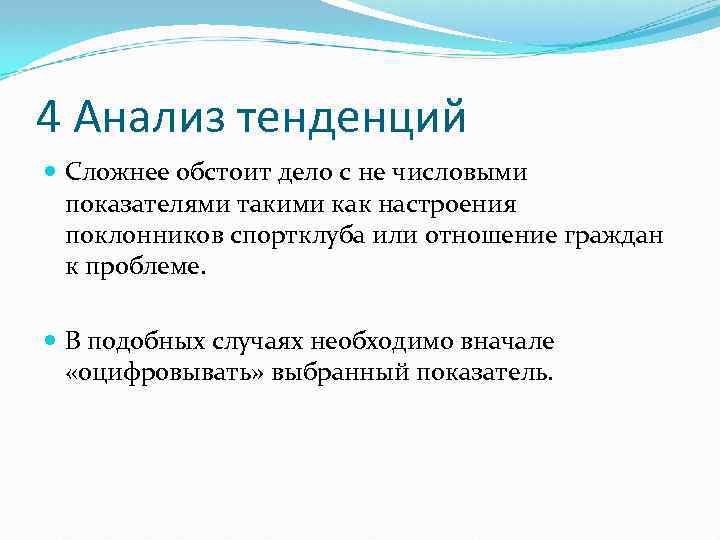 4 Анализ тенденций

Сложнее обстоит дело с не числовыми показателями такими как настроения поклонников спортклуба или отношение граждан к проблеме.

В подобных случаях необходимо вначале «оцифровывать» выбранный показатель.